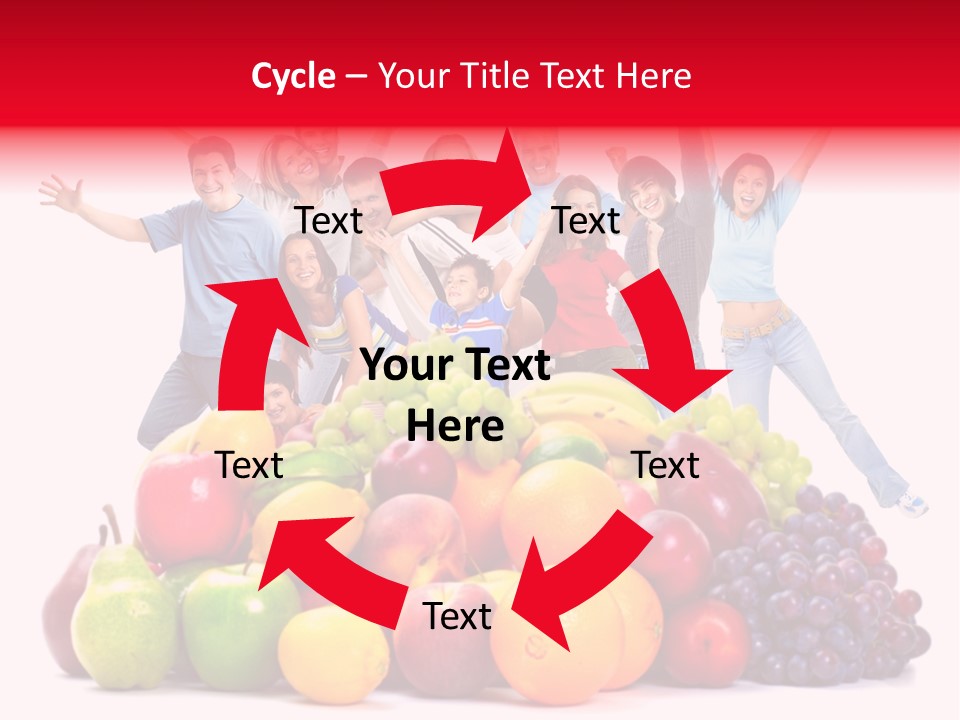 Cycle – Your Title Text Here

Text

Text

Your Text Here

Text

Text

Text